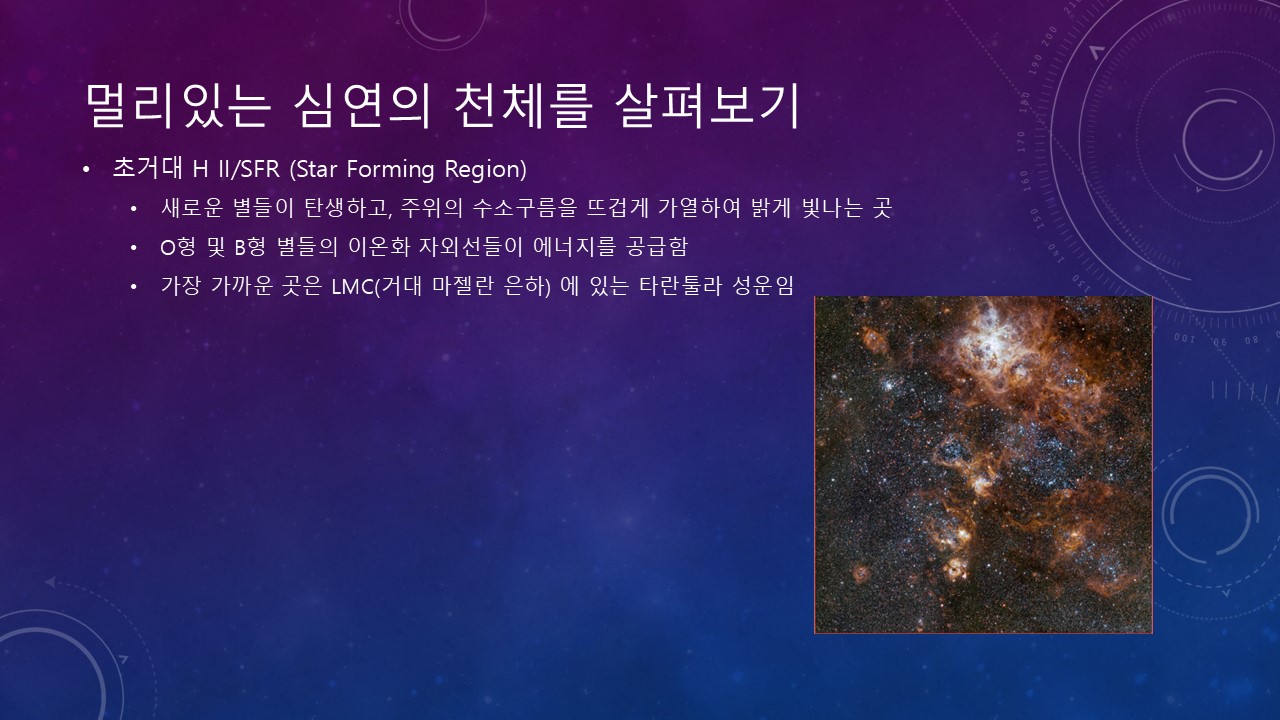 멀리있는 심연의 천체를 살펴보기

• 초거대 H II/SFR (Star Forming Region)
  • 새로운 별들이 탄생하고, 주위의 수소구름을 뜨겁게 가열하여 밝게 빛나는 곳
  • O형 및 B형 별들의 이온화 자외선들이 에너지를 공급함
  • 가장 가까운 곳은 LMC(거대 마젤란 은하) 에 있는 타란툴라 성운임